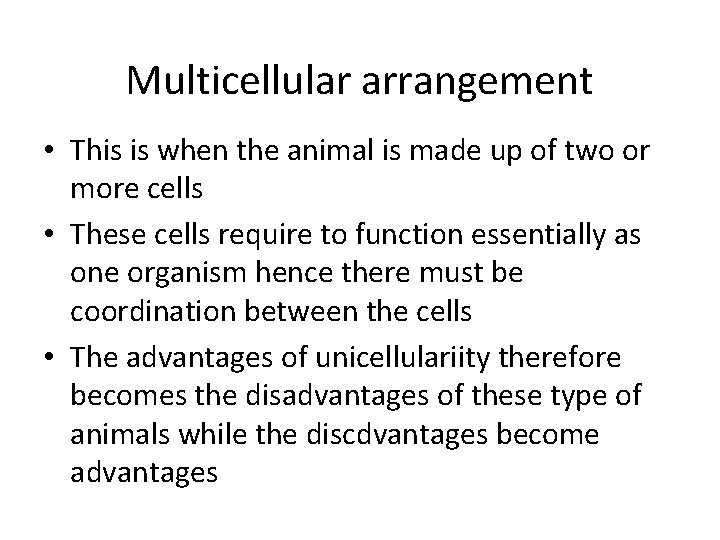 Multicellular arrangement

• This is when the animal is made up of two or more cells

• These cells require to function essentially as one organism hence there must be coordination between the cells

• The advantages of unicellulariity therefore becomes the disadvantages of these type of animals while the discdvantages become advantages